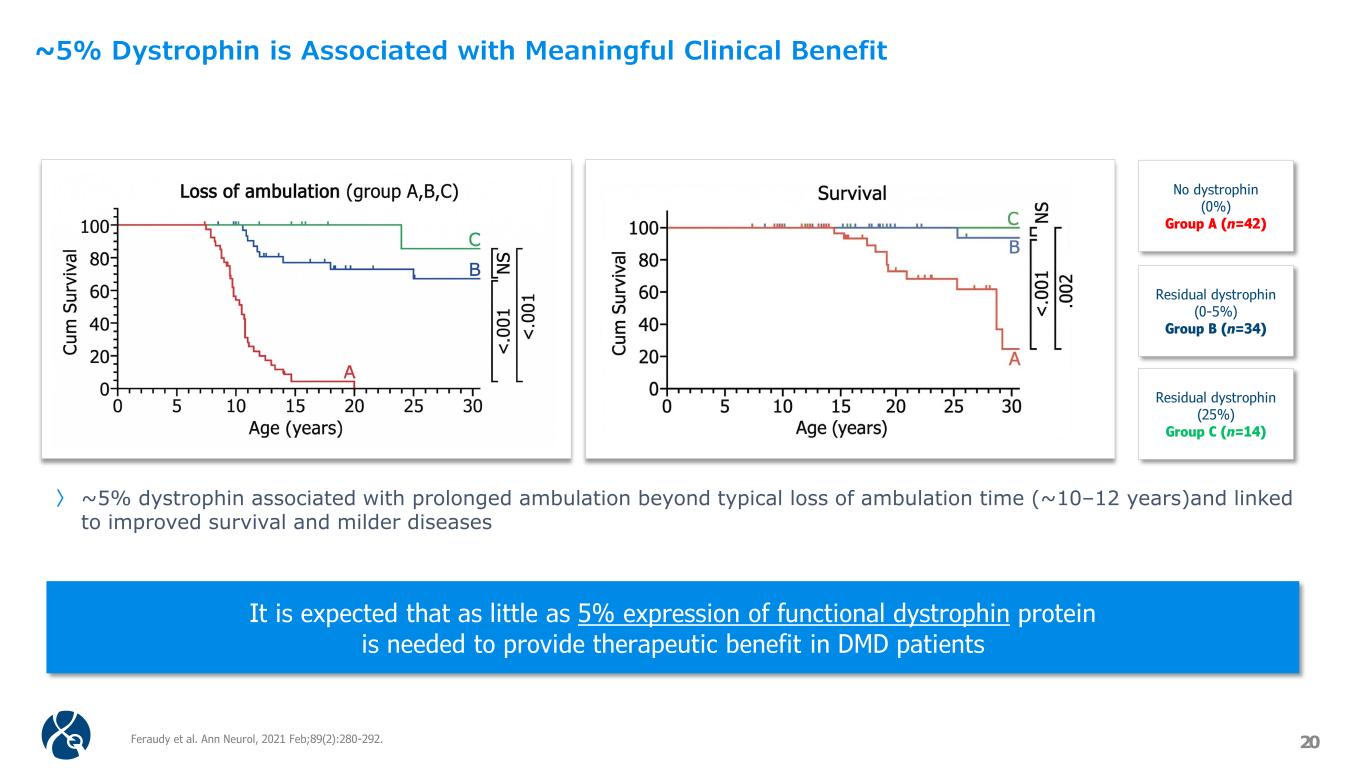 ~5% Dystrophin is Associated with Meaningful Clinical Benefit

Loss of ambulation (group A,B,C)

Cum Survival

100
80
60
40
20
0

0 5 10 15 20 25 30

Age (years)

C
B
A

NS
<.001
<.001

Survival

Cum Survival

100
80
60
40
20
0

0 5 10 15 20 25 30

Age (years)

C
B
A

NS
<.001
.002

No dystrophin
(0%)
Group A (n=42)

Residual dystrophin
(0-5%)
Group B (n=34)

Residual dystrophin
(25%)
Group C (n=14)

〉 ~5% dystrophin associated with prolonged ambulation beyond typical loss of ambulation time (~10–12 years)and linked to improved survival and milder diseases

It is expected that as little as 5% expression of functional dystrophin protein is needed to provide therapeutic benefit in DMD patients

Feraudy et al. Ann Neurol, 2021 Feb;89(2):280-292.

20